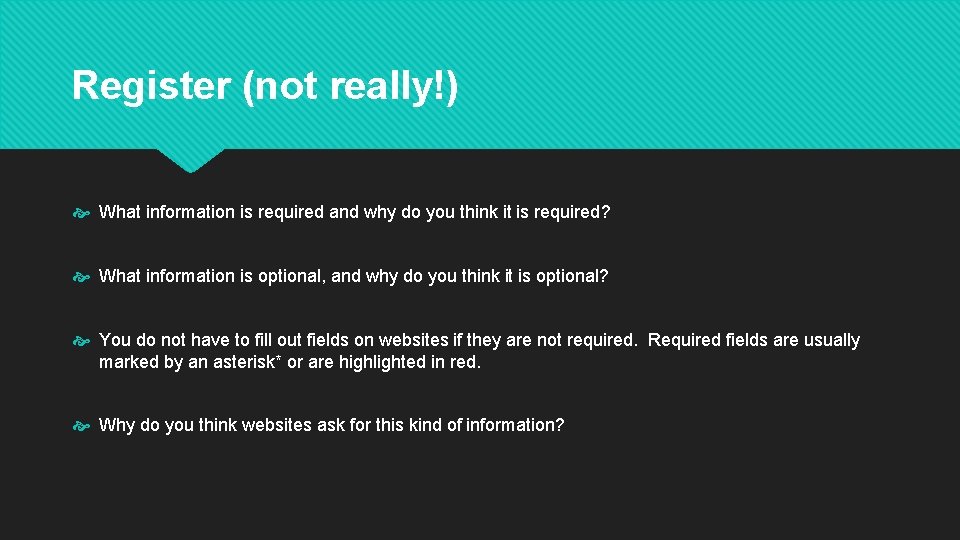 Register (not really!)

What information is required and why do you think it is required?

What information is optional, and why do you think it is optional?

You do not have to fill out fields on websites if they are not required. Required fields are usually marked by an asterisk* or are highlighted in red.

Why do you think websites ask for this kind of information?